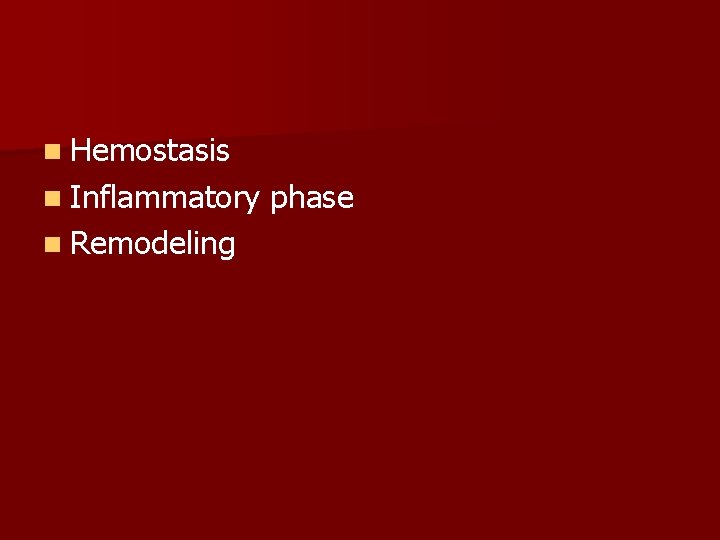 - Hemostasis
- Inflammatory phase
- Remodeling